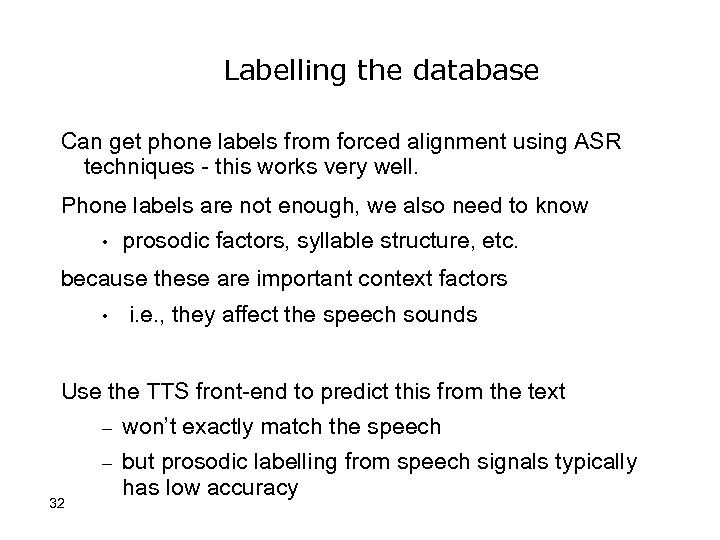 Labelling the database

Can get phone labels from forced alignment using ASR techniques - this works very well.

Phone labels are not enough, we also need to know

• prosodic factors, syllable structure, etc.

because these are important context factors

• i.e., they affect the speech sounds

Use the TTS front-end to predict this from the text

– won't exactly match the speech

– but prosodic labelling from speech signals typically has low accuracy

32